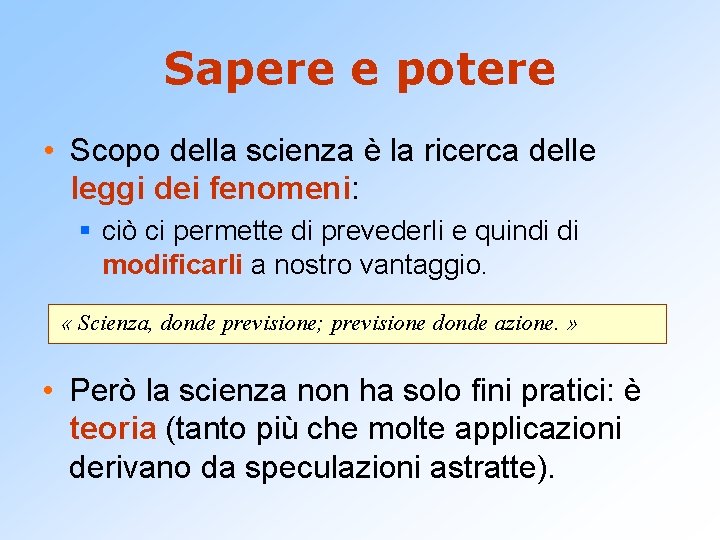 Sapere e potere

• Scopo della scienza è la ricerca delle leggi dei fenomeni:

▪ ciò ci permette di prevederli e quindi di modificarli a nostro vantaggio.

« Scienza, donde previsione; previsione donde azione. »

• Però la scienza non ha solo fini pratici: è teoria (tanto più che molte applicazioni derivano da speculazioni astratte).